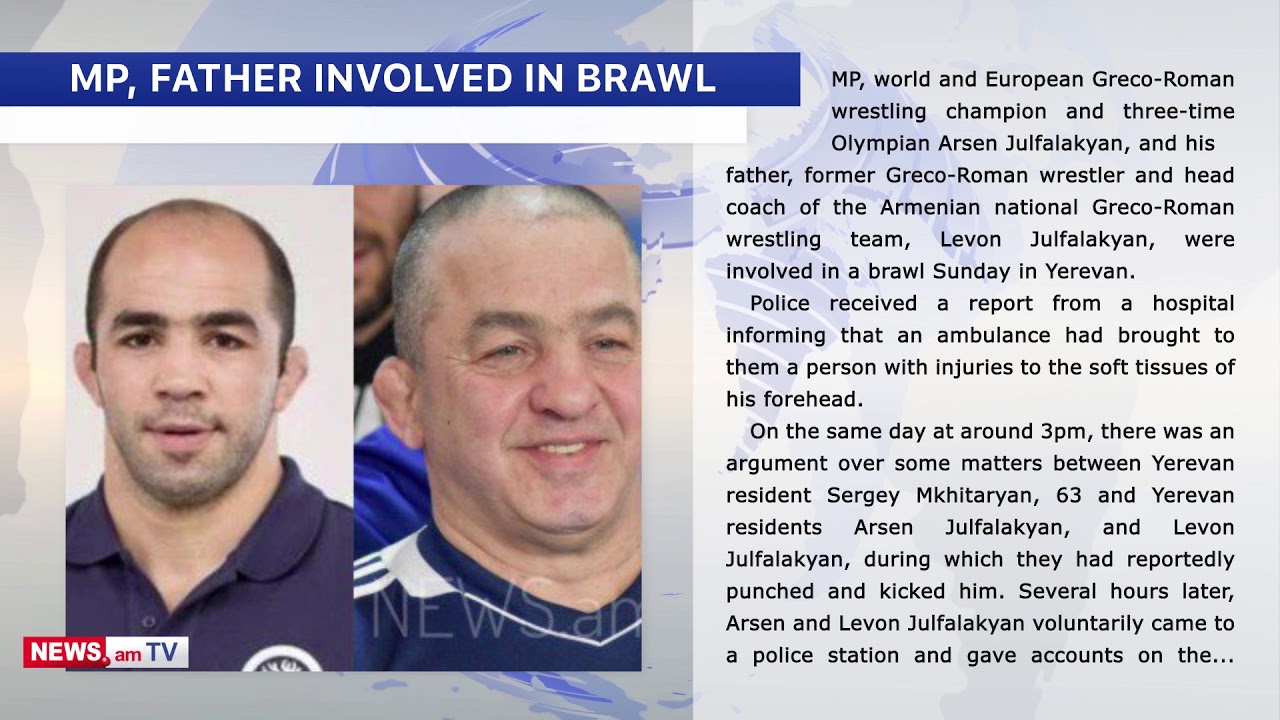 MP, FATHER INVOLVED IN BRAWL

MP, world and European Greco-Roman wrestling champion and three-time Olympian Arsen Julfalakyan, and his father, former Greco-Roman wrestler and head coach of the Armenian national Greco-Roman wrestling team, Levon Julfalakyan, were involved in a brawl Sunday in Yerevan.

Police received a report from a hospital informing that an ambulance had brought to them a person with injuries to the soft tissues of his forehead.

On the same day at around 3pm, there was an argument over some matters between Yerevan resident Sergey Mkhitaryan, 63 and Yerevan residents Arsen Julfalakyan, and Levon Julfalakyan, during which they had reportedly punched and kicked him. Several hours later, Arsen and Levon Julfalakyan voluntarily came to a police station and gave accounts on the...

NEWS.am

NEWS.am TV